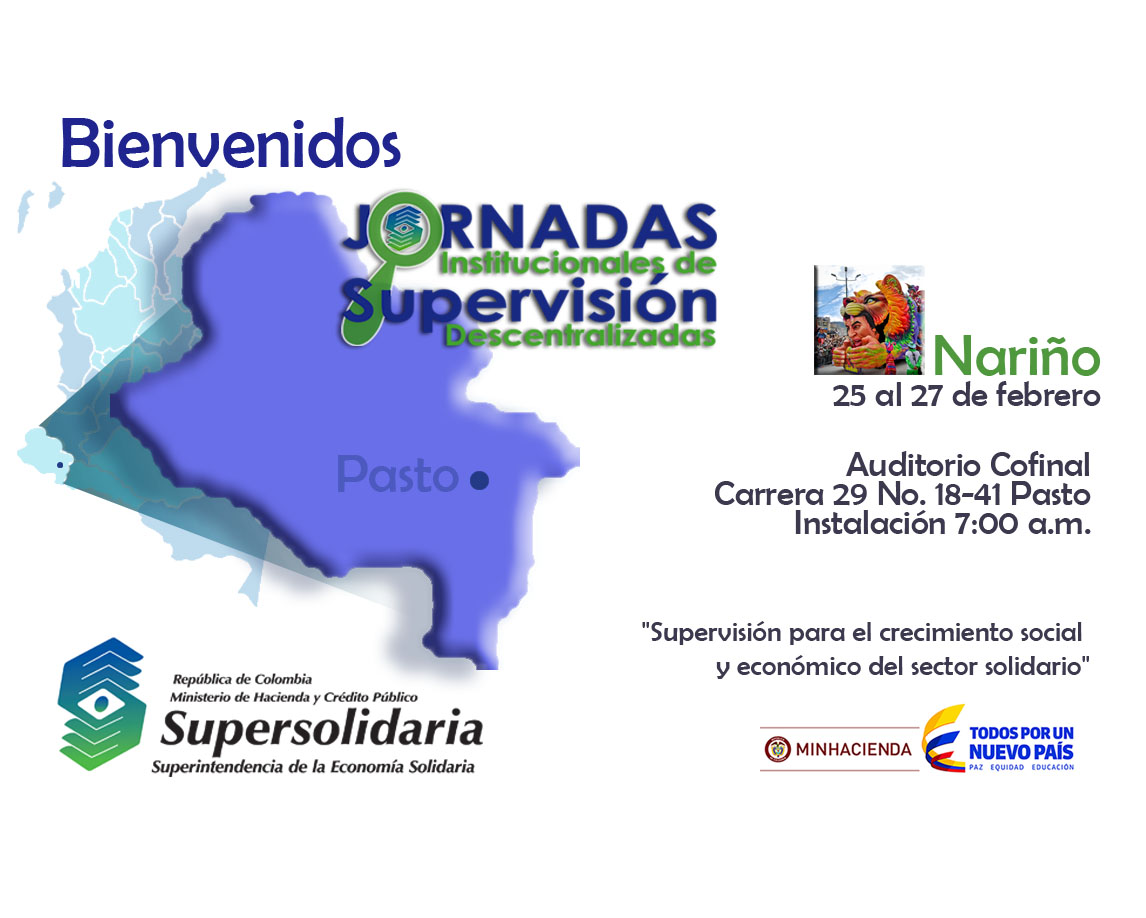 Bienvenidos

JORNADAS
Institucionales de
Supervisión
Descentralizadas

Pasto

Nariño
25 al 27 de febrero

Auditorio Cofinal
Carrera 29 No. 18-41 Pasto
Instalación 7:00 a.m.

"Supervisión para el crecimiento social y económico del sector solidario"

República de Colombia
Ministerio de Hacienda y Crédito Público
Supersolidaria
Superintendencia de la Economía Solidaria

MINHACIENDA

TODOS POR UN
NUEVO PAÍS
PAZ EQUIDAD EDUCACIÓN